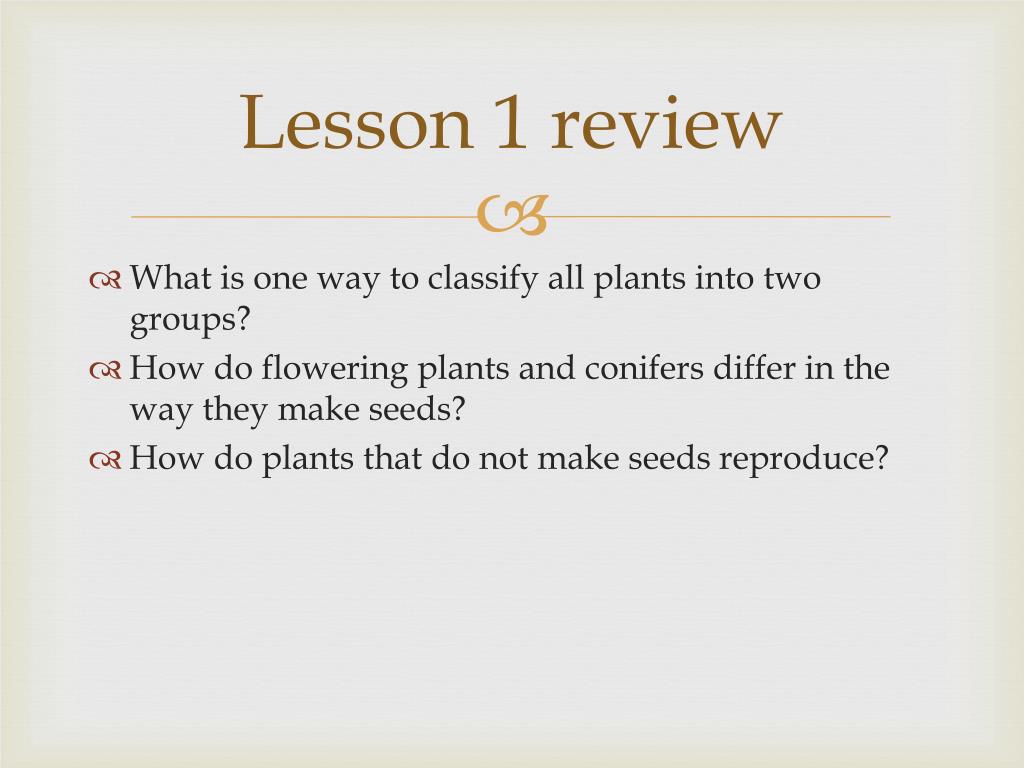 Lesson 1 review

What is one way to classify all plants into two groups?

How do flowering plants and conifers differ in the way they make seeds?

How do plants that do not make seeds reproduce?